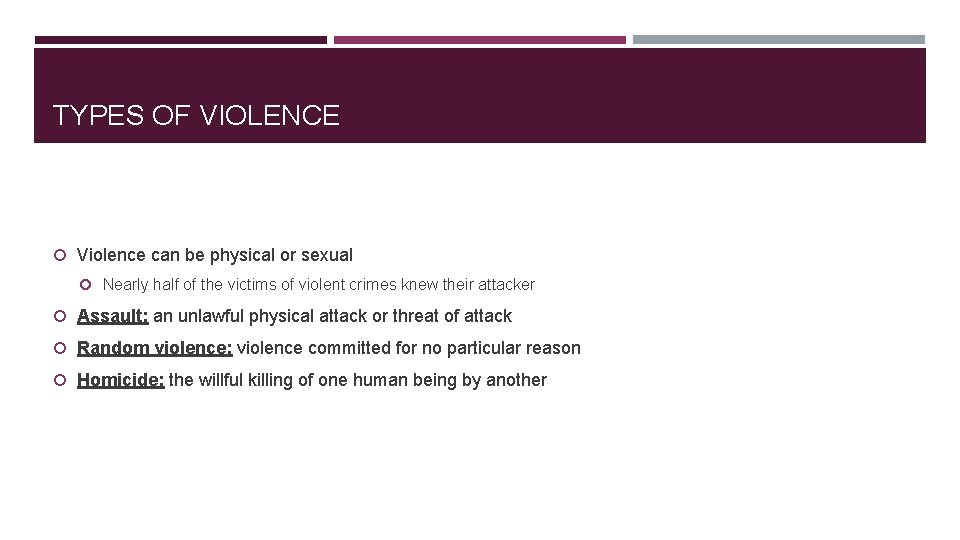 TYPES OF VIOLENCE

Violence can be physical or sexual

Nearly half of the victims of violent crimes knew their attacker

Assault: an unlawful physical attack or threat of attack

Random violence: violence committed for no particular reason

Homicide: the willful killing of one human being by another